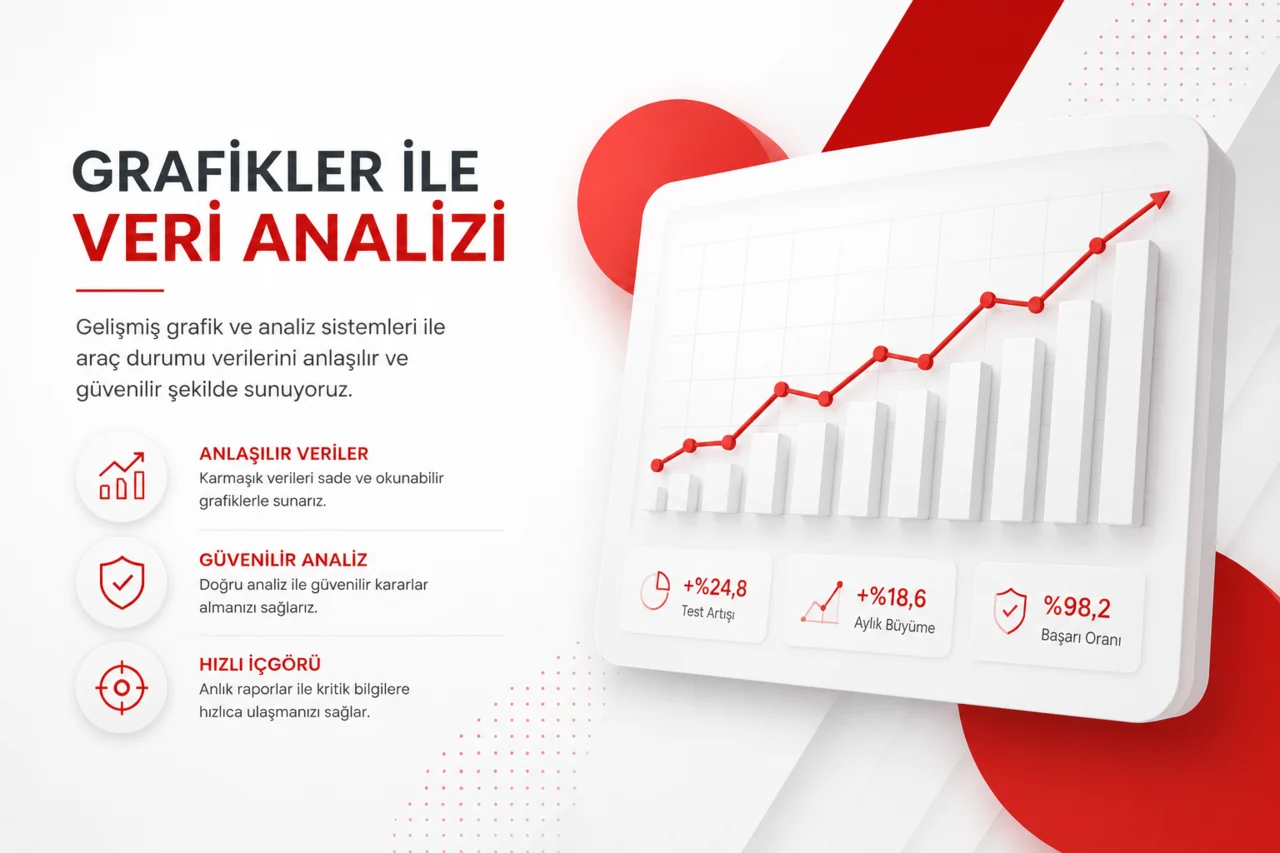 GRAFİKLER İLE
VERİ ANALİZİ

Gelişmiş grafik ve analiz sistemleri ile araç durumu verilerini anlaşılır ve güvenilir şekilde sunuyoruz.

ANLAŞILIR VERİLER
Karmaşık verileri sade ve okunabilir grafiklerle sunarız.

GÜVENİLİR ANALİZ
Doğru analiz ile güvenilir kararlar almanızı sağlarız.

HIZLI İÇGÖRÜ
Anlık raporlar ile kritik bilgilere hızlıca ulaşmanızı sağlar.

+%24,8
Test Artışı

+%18,6
Aylık Büyüme

%98,2
Başarı Oranı